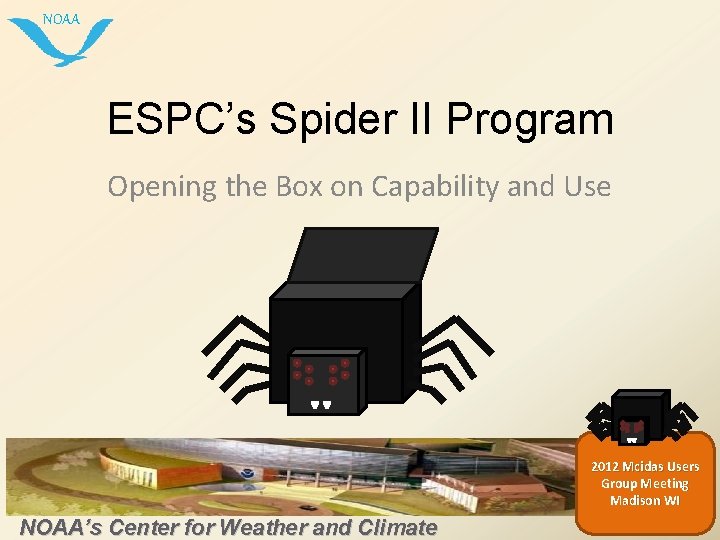 NOAA

ESPC's Spider II Program

Opening the Box on Capability and Use

2012 Mcidas Users Group Meeting Madison WI

NOAA's Center for Weather and Climate